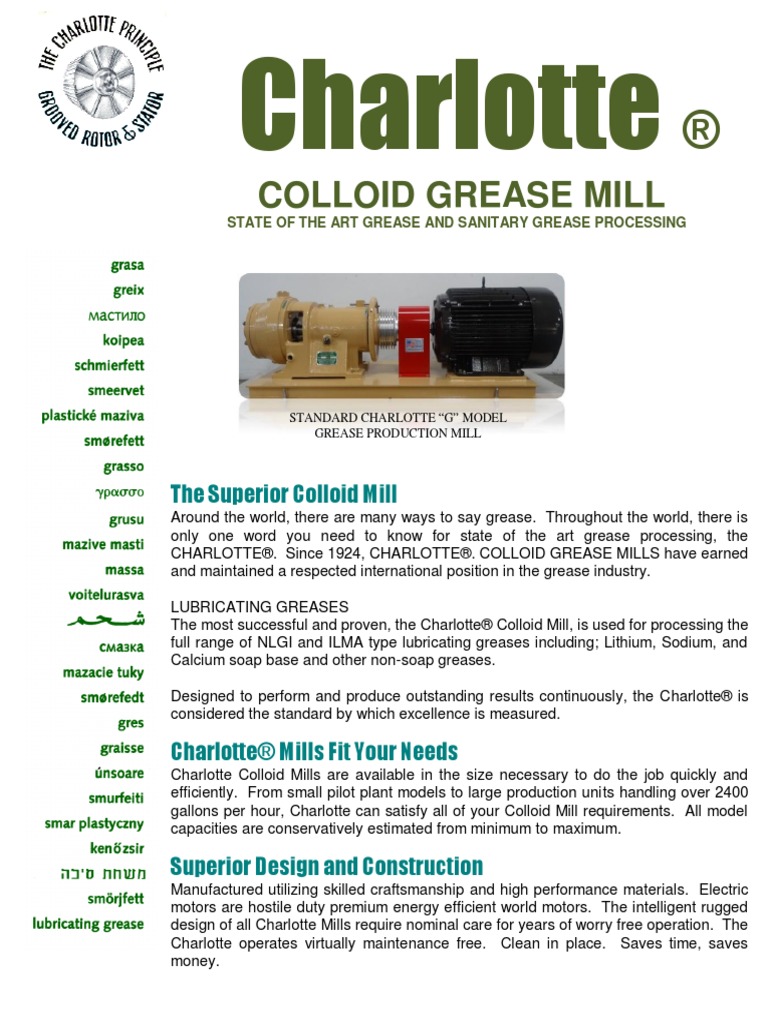 THE CHARLOTTE PRINCIPLE
GROOVED ROTOR & STATOR

Charlotte ®

COLLOID GREASE MILL

STATE OF THE ART GREASE AND SANITARY GREASE PROCESSING

grasa
greix
мастило
koipea
schmierfett
smeervet
plastické maziva
smørefett
grasso
γρασσο
grusu
mazive masti
massa
voitelurasva
شحم
смазка
mazacie tuky
smørefedt
gres
graisse
únsoare
smurfeiti
smar plastyczny
kenőzsir
משחת סיכה
smörjfett
lubricating grease

STANDARD CHARLOTTE "G" MODEL
GREASE PRODUCTION MILL

The Superior Colloid Mill

Around the world, there are many ways to say grease. Throughout the world, there is only one word you need to know for state of the art grease processing, the CHARLOTTE®. Since 1924, CHARLOTTE®. COLLOID GREASE MILLS have earned and maintained a respected international position in the grease industry.

LUBRICATING GREASES
The most successful and proven, the Charlotte® Colloid Mill, is used for processing the full range of NLGI and ILMA type lubricating greases including; Lithium, Sodium, and Calcium soap base and other non-soap greases.

Designed to perform and produce outstanding results continuously, the Charlotte® is considered the standard by which excellence is measured.

Charlotte® Mills Fit Your Needs

Charlotte Colloid Mills are available in the size necessary to do the job quickly and efficiently. From small pilot plant models to large production units handling over 2400 gallons per hour, Charlotte can satisfy all of your Colloid Mill requirements. All model capacities are conservatively estimated from minimum to maximum.

Superior Design and Construction

Manufactured utilizing skilled craftsmanship and high performance materials. Electric motors are hostile duty premium energy efficient world motors. The intelligent rugged design of all Charlotte Mills require nominal care for years of worry free operation. The Charlotte operates virtually maintenance free. Clean in place. Saves time, saves money.